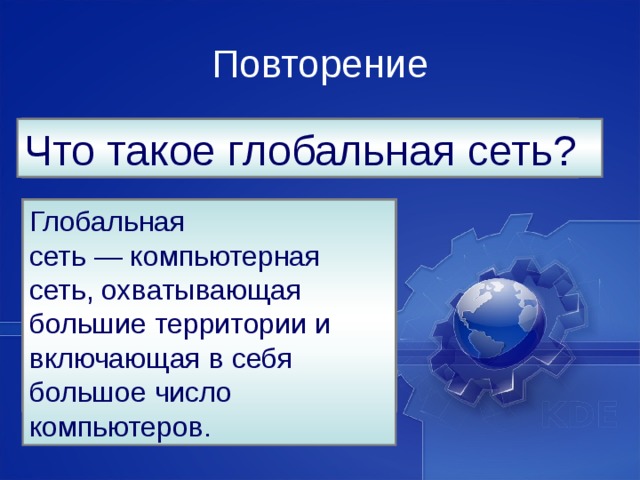 Повторение

Что такое глобальная сеть?

Глобальная сеть — компьютерная сеть, охватывающая большие территории и включающая в себя большое число компьютеров.

KDE